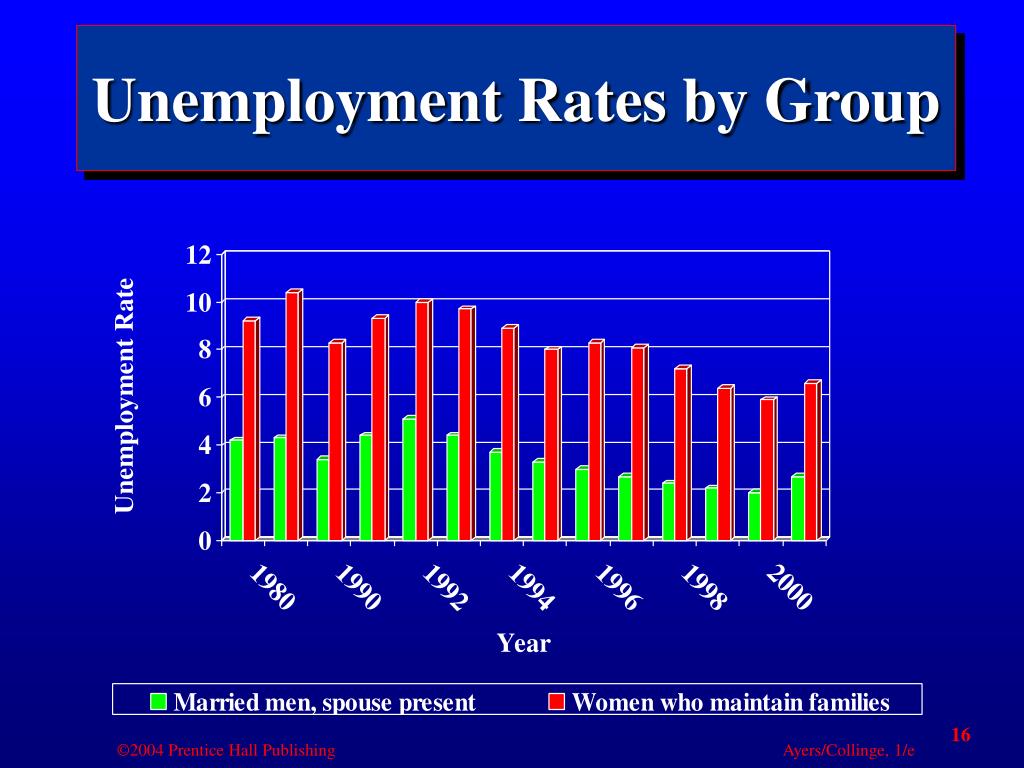 Unemployment Rates by Group

Unemployment Rate

12
10
8
6
4
2
0

1980
1990
1992
1994
1996
1998
2000

Year

Married men, spouse present
Women who maintain families

16

©2004 Prentice Hall Publishing

Ayers/Collinge, 1/e